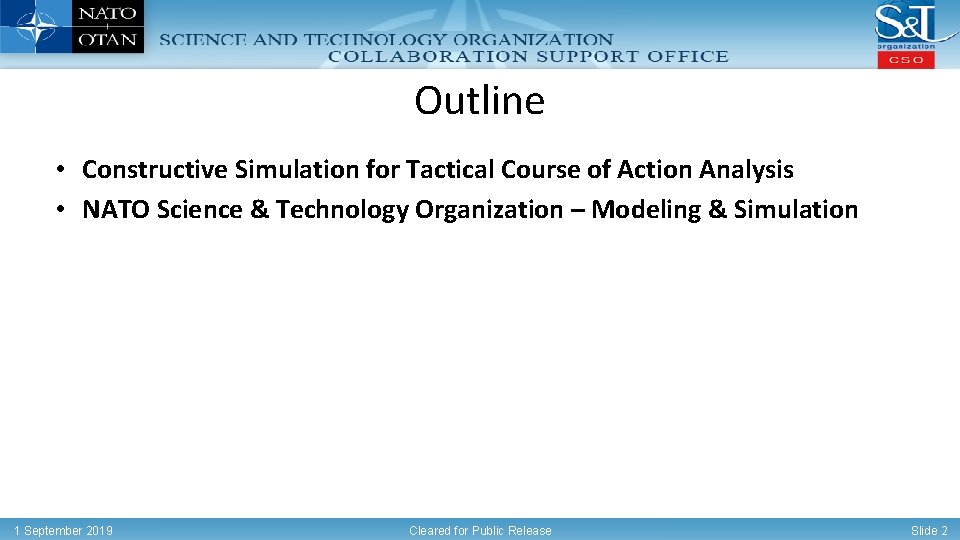 NATO
OTAN
SCIENCE AND TECHNOLOGY ORGANIZATION
COLLABORATION SUPPORT OFFICE
S&T
organization
CSO

Outline

• Constructive Simulation for Tactical Course of Action Analysis
• NATO Science & Technology Organization – Modeling & Simulation

1 September 2019
Cleared for Public Release
Slide 2